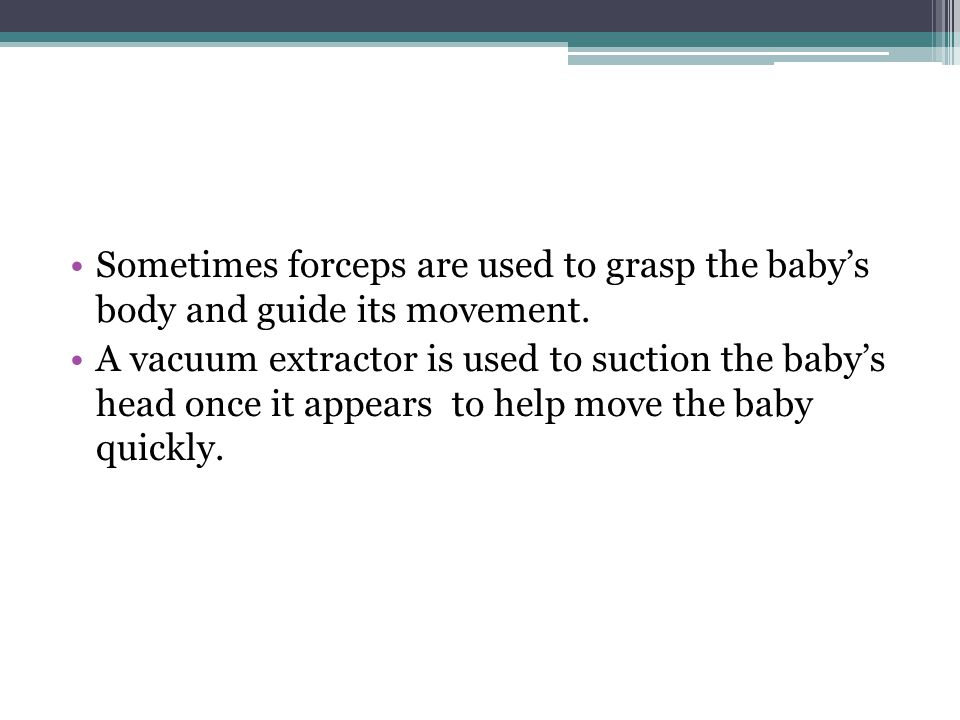 • Sometimes forceps are used to grasp the baby’s body and guide its movement.
• A vacuum extractor is used to suction the baby’s head once it appears  to help move the baby quickly.